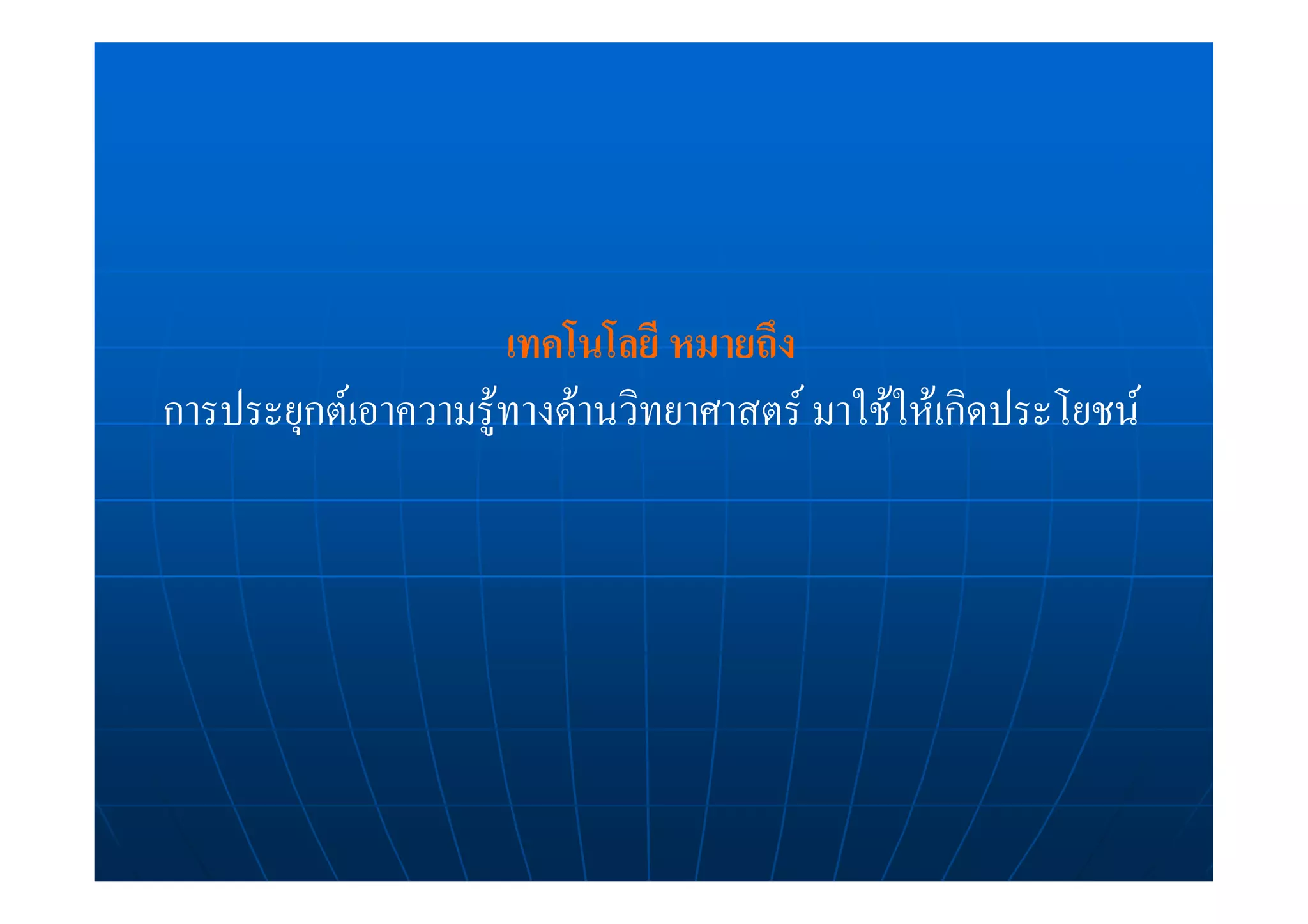 เทคโนโลยี หมายถึง

การประยุกต์เอาความรู้ทางด้านวิทยาศาสตร์ มาใช้ให้เกิดประโยชน์